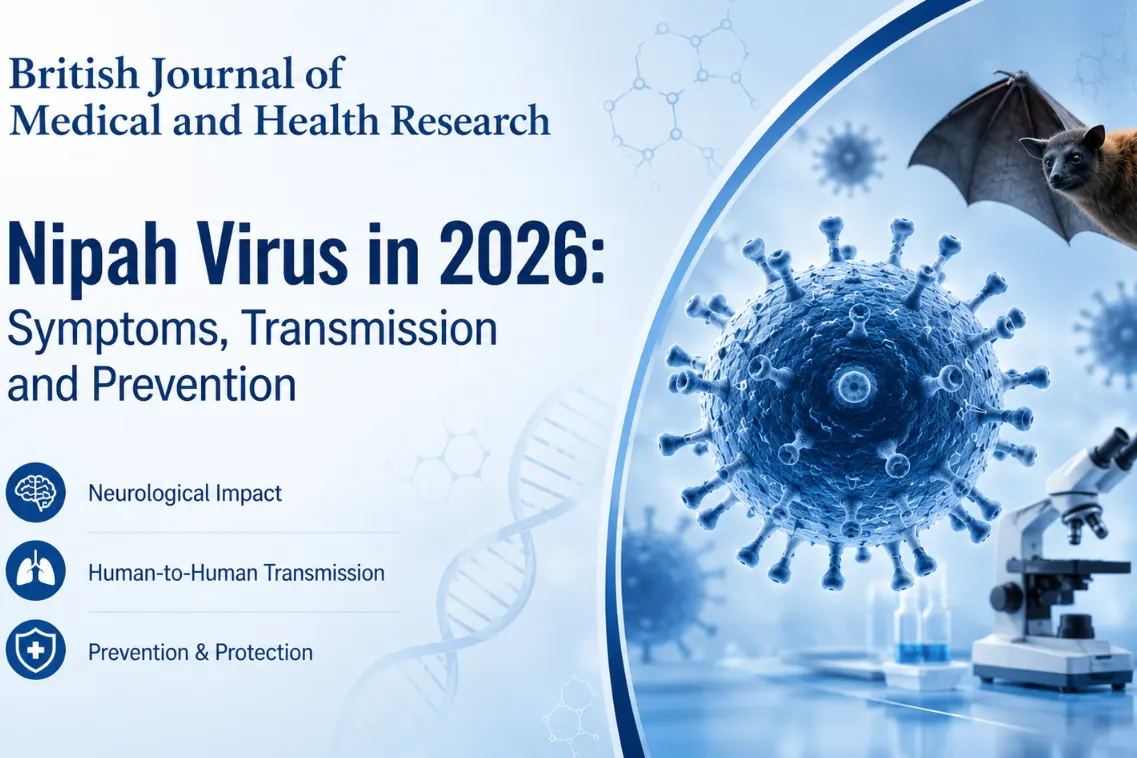 British Journal of Medical and Health Research

Nipah Virus in 2026: Symptoms, Transmission and Prevention

Neurological Impact

Human-to-Human Transmission

Prevention & Protection